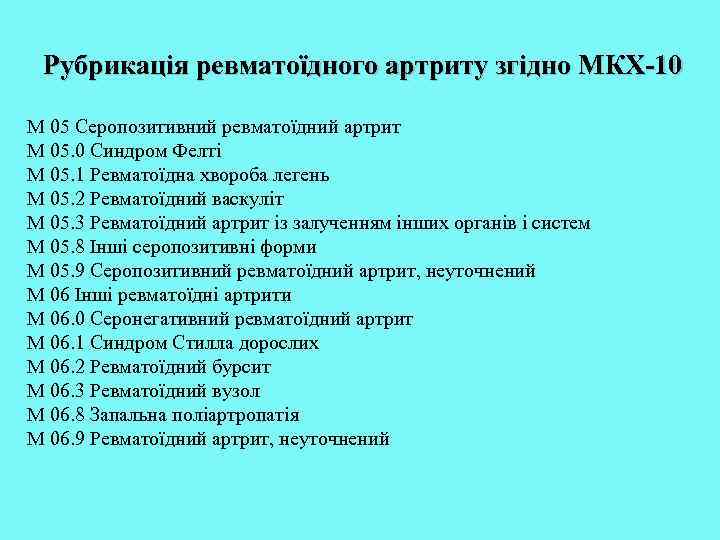 Рубрикація ревматоїдного артриту згідно МКХ-10

М 05 Серопозитивний ревматоїдний артрит
М 05.0 Синдром Фелті
М 05.1 Ревматоїдна хвороба легень
М 05.2 Ревматоїдний васкуліт
М 05.3 Ревматоїдний артрит із залученням інших органів і систем
М 05.8 Інші серопозитивні форми
М 05.9 Серопозитивний ревматоїдний артрит, неуточнений
М 06 Інші ревматоїдні артрити
М 06.0 Серонегативний ревматоїдний артрит
М 06.1 Синдром Стилла дорослих
М 06.2 Ревматоїдний бурсит
М 06.3 Ревматоїдний вузол
М 06.8 Запальна поліартропатія
М 06.9 Ревматоїдний артрит, неуточнений